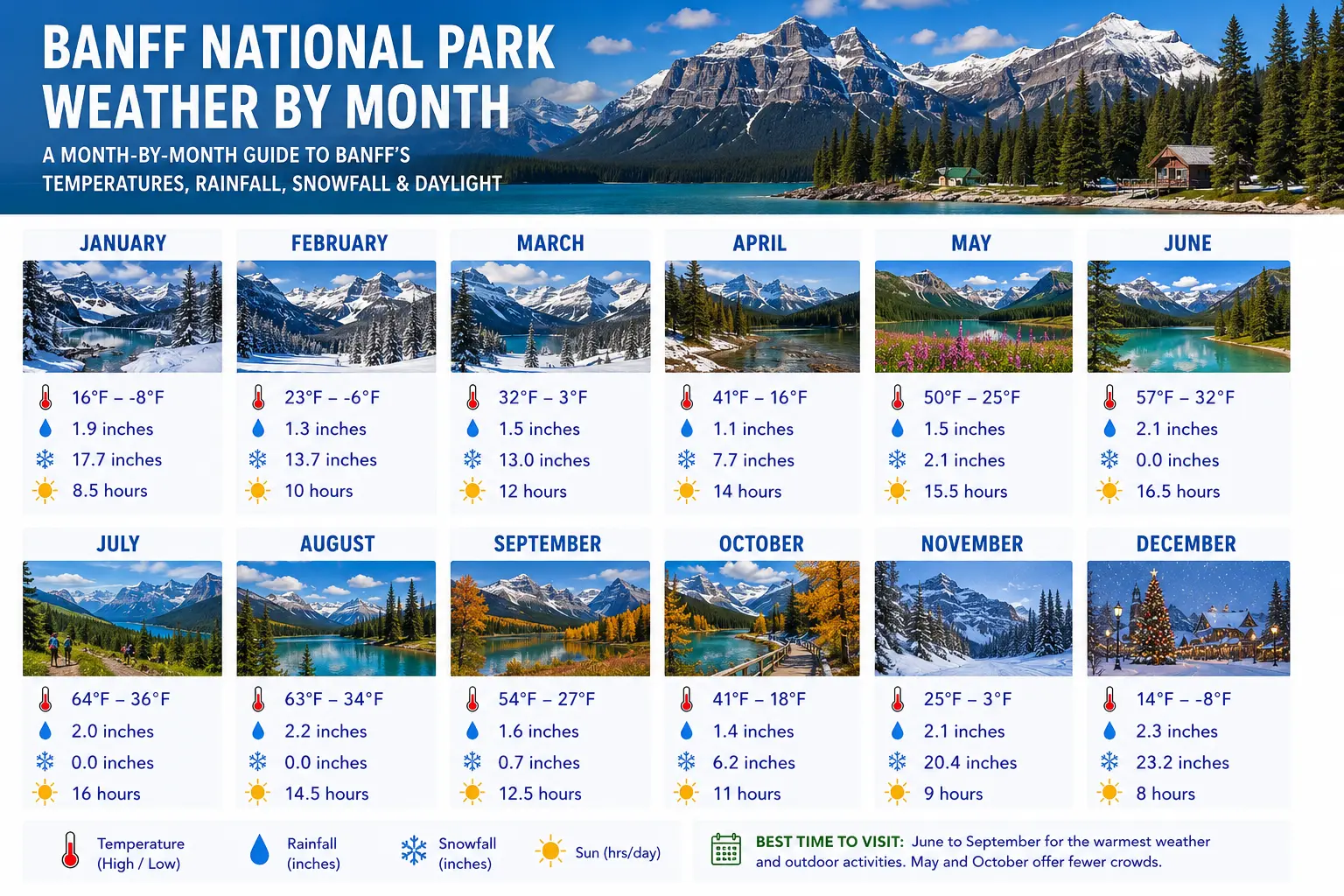 BANFF NATIONAL PARK WEATHER BY MONTH

A MONTH-BY-MONTH GUIDE TO BANFF'S TEMPERATURES, RAINFALL, SNOWFALL & DAYLIGHT

JANUARY
16°F – -8°F
1.9 inches
17.7 inches
8.5 hours

FEBRUARY
23°F – -6°F
1.3 inches
13.7 inches
10 hours

MARCH
32°F – 3°F
1.5 inches
13.0 inches
12 hours

APRIL
41°F – 16°F
1.1 inches
7.7 inches
14 hours

MAY
50°F – 25°F
1.5 inches
2.1 inches
15.5 hours

JUNE
57°F – 32°F
2.1 inches
0.0 inches
16.5 hours

JULY
64°F – 36°F
2.0 inches
0.0 inches
16 hours

AUGUST
63°F – 34°F
2.2 inches
0.0 inches
14.5 hours

SEPTEMBER
54°F – 27°F
1.6 inches
0.7 inches
12.5 hours

OCTOBER
41°F – 18°F
1.4 inches
6.2 inches
11 hours

NOVEMBER
25°F – 3°F
2.1 inches
20.4 inches
9 hours

DECEMBER
14°F – -8°F
2.3 inches
23.2 inches
8 hours

Temperature (High / Low)
Rainfall (inches)
Snowfall (inches)
Sun (hrs/day)

BEST TIME TO VISIT: June to September for the warmest weather and outdoor activities. May and October offer fewer crowds.